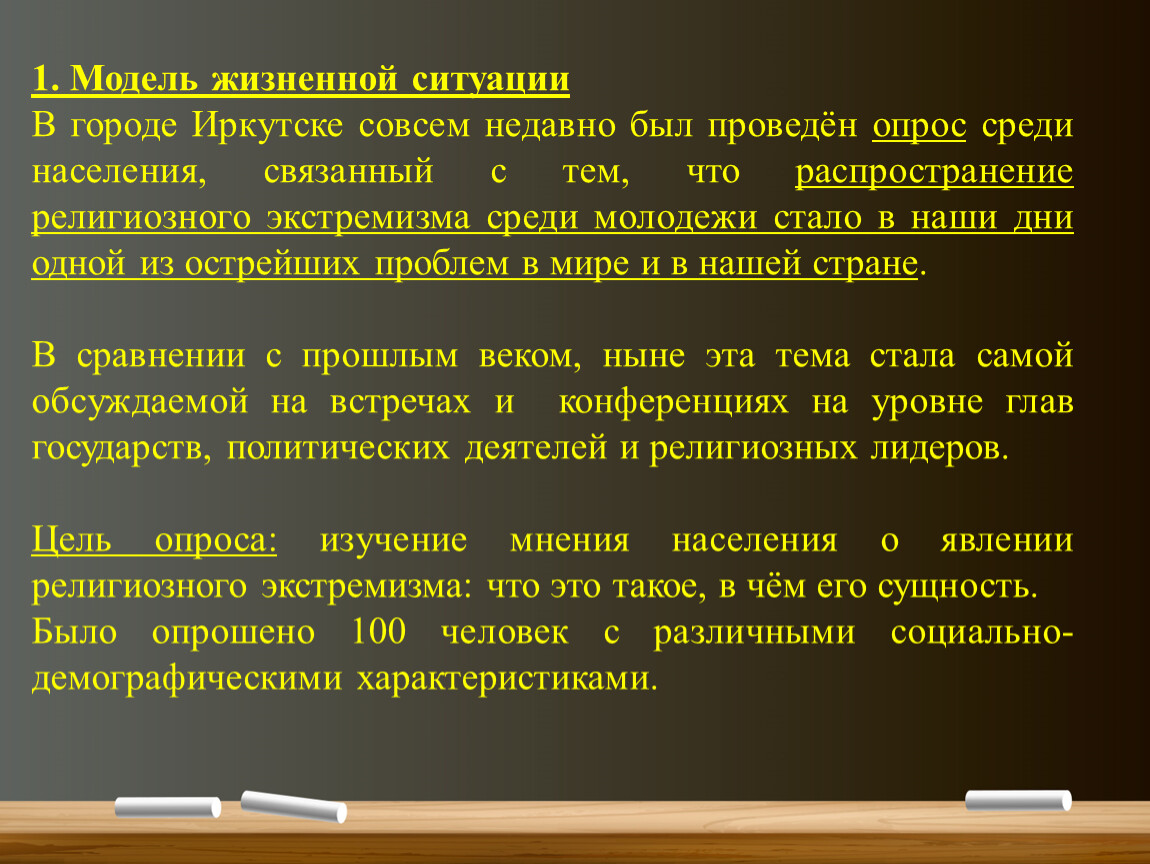 1. Модель жизненной ситуации
В городе Иркутске совсем недавно был проведён опрос среди населения, связанный с тем, что распространение религиозного экстремизма среди молодежи стало в наши дни одной из острейших проблем в мире и в нашей стране.

В сравнении с прошлым веком, ныне эта тема стала самой обсуждаемой на встречах и конференциях на уровне глав государств, политических деятелей и религиозных лидеров.

Цель опроса: изучение мнения населения о явлении религиозного экстремизма: что это такое, в чём его сущность.
Было опрошено 100 человек с различными социально-демографическими характеристиками.